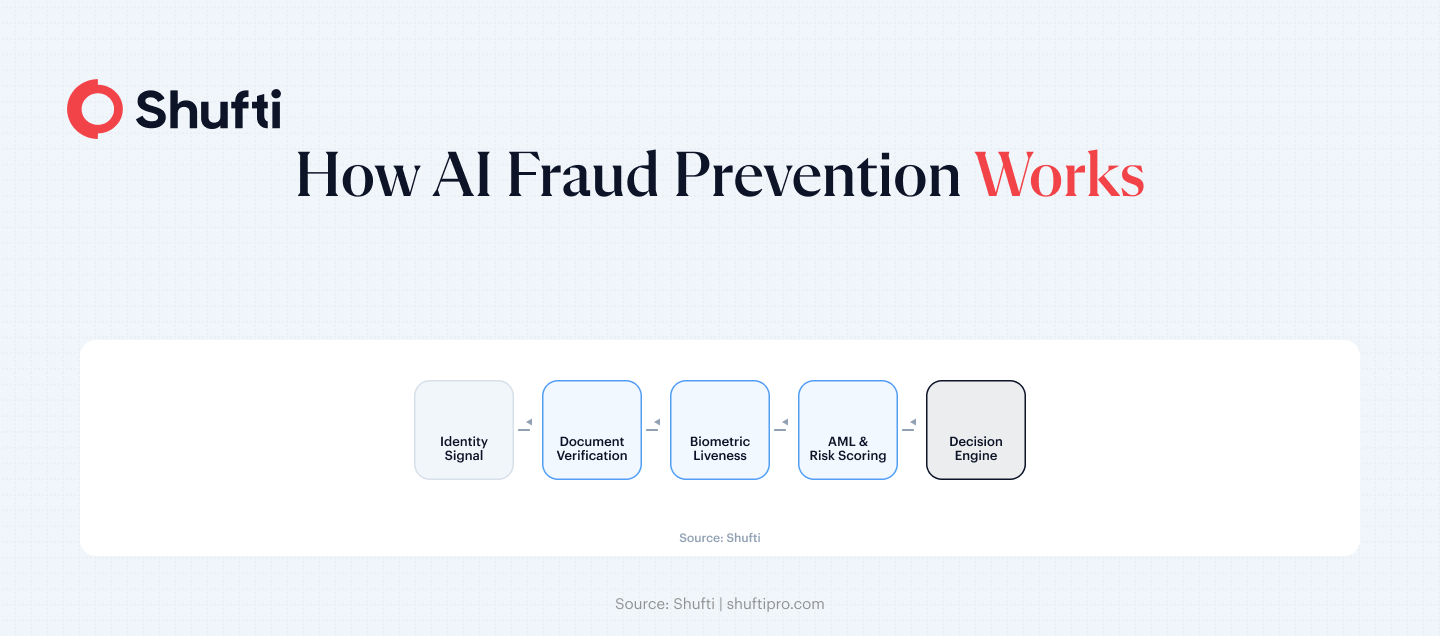 Shufti

How AI Fraud Prevention Works

Identity Signal

Document Verification

Biometric Liveness

AML & Risk Scoring

Decision Engine

Source: Shufti

Source: Shufti | shuftipro.com